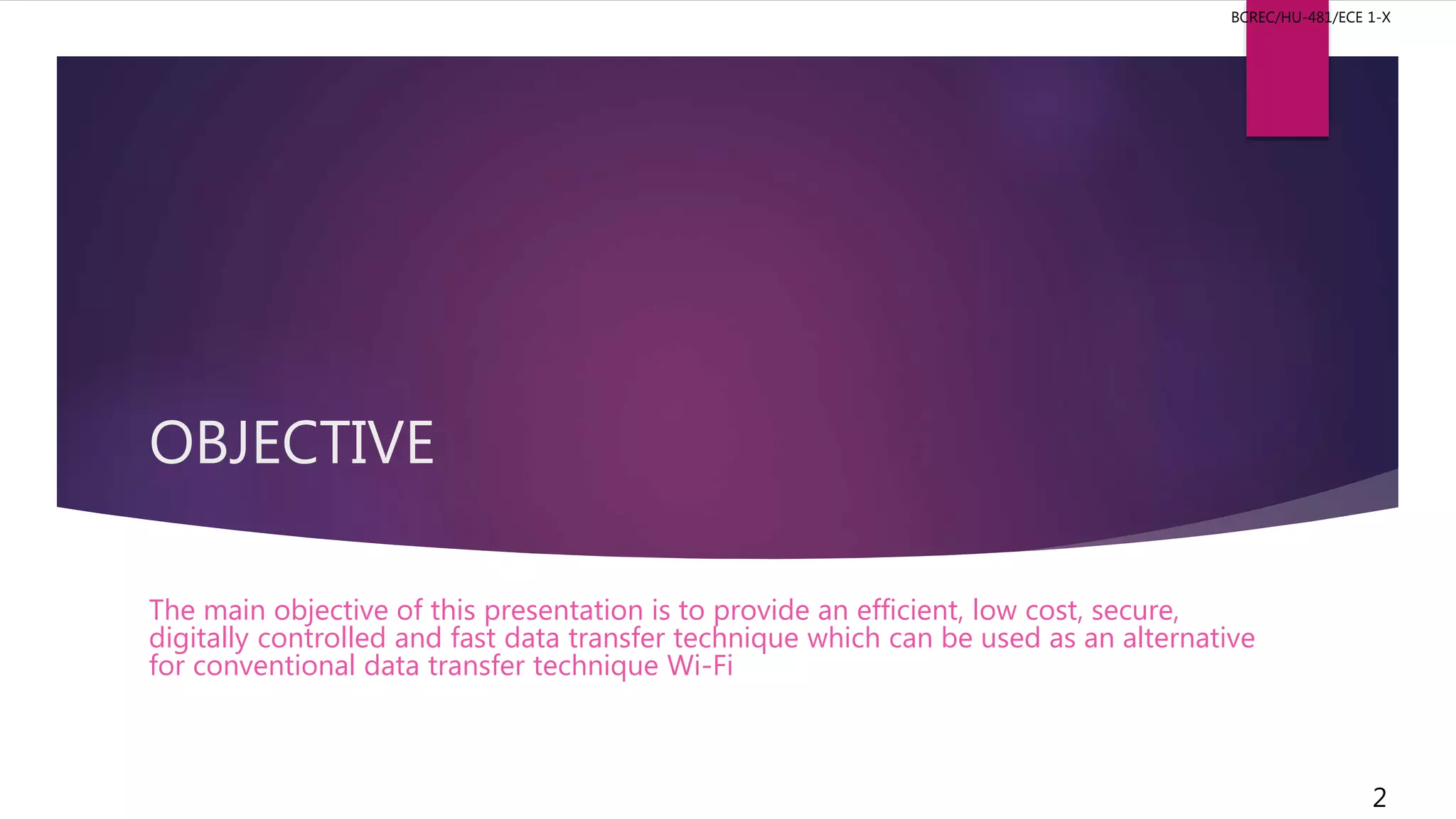 BCREC/HU-481/ECE 1-X

OBJECTIVE

The main objective of this presentation is to provide an efficient, low cost, secure, digitally controlled and fast data transfer technique which can be used as an alternative for conventional data transfer technique Wi-Fi

2